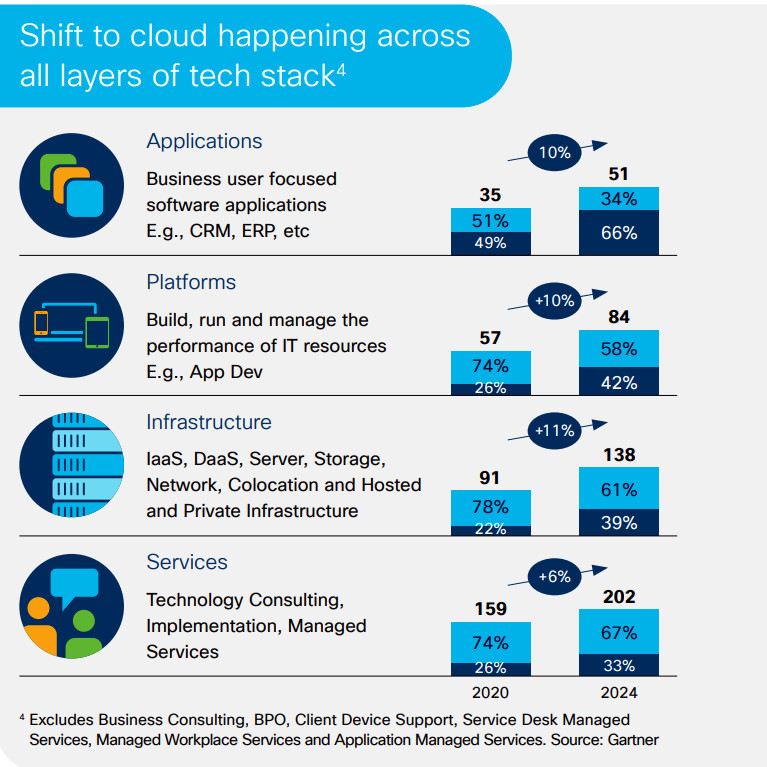 Shift to cloud happening across all layers of tech stack$^4$

Applications

Business user focused software applications E.g., CRM, ERP, etc

10%

35
51%
49%

51
34%
66%

Platforms

Build, run and manage the performance of IT resources E.g., App Dev

+10%

57
74%
26%

84
58%
42%

Infrastructure

IaaS, DaaS, Server, Storage, Network, Colocation and Hosted and Private Infrastructure

+11%

91
78%
22%

138
61%
39%

Services

Technology Consulting, Implementation, Managed Services

+6%

159
74%
26%

202
67%
33%

2020
2024

$^4$ Excludes Business Consulting, BPO, Client Device Support, Service Desk Managed Services, Managed Workplace Services and Application Managed Services. Source: Gartner